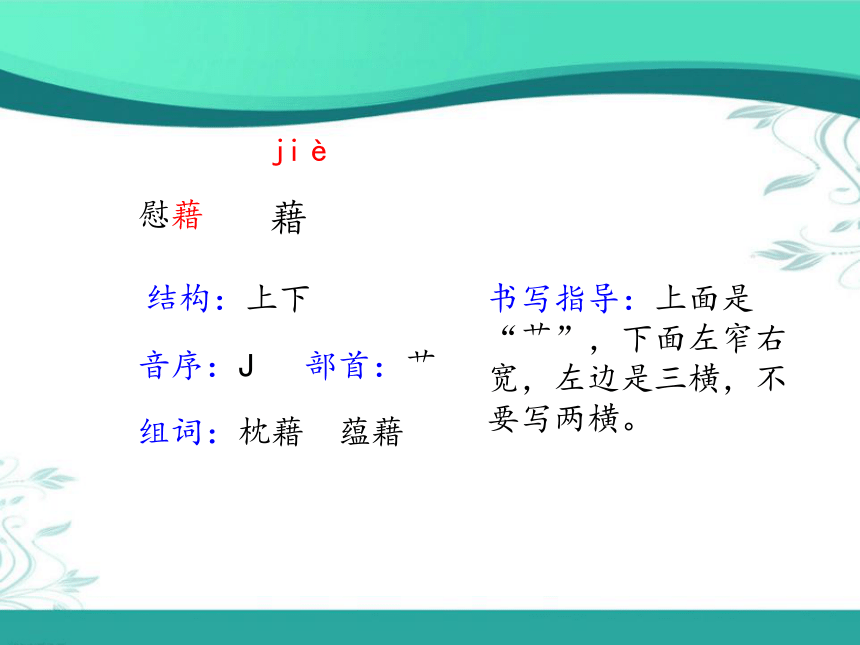 jiè

慰藉 藉

结构：上下

音序：J 部首：艹

组词：枕藉 蕴藉

书写指导：上面是“艹”，下面左窄右宽，左边是三横，不要写两横。